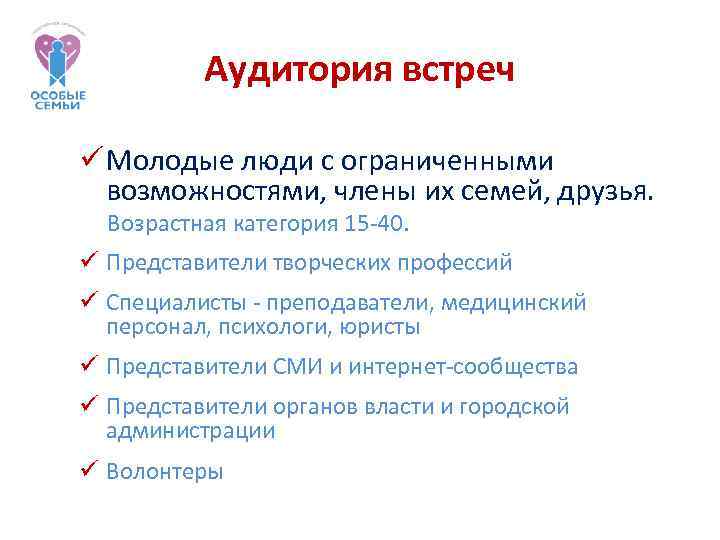 ОСОБЫЕ СЕМЬИ

Аудитория встреч

✓ Молодые люди с ограниченными возможностями, члены их семей, друзья. Возрастная категория 15-40.

✓ Представители творческих профессий

✓ Специалисты - преподаватели, медицинский персонал, психологи, юристы

✓ Представители СМИ и интернет-сообщества

✓ Представители органов власти и городской администрации

✓ Волонтеры